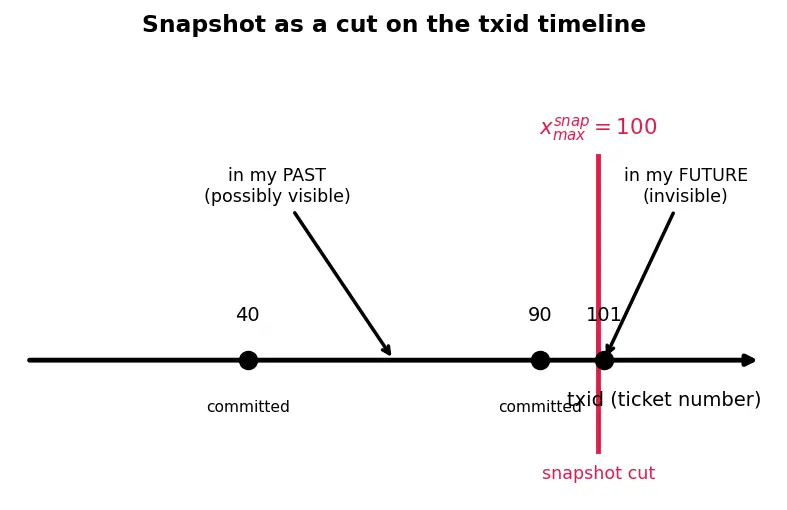 Snapshot as a cut on the txid timeline

$x_{max}^{snap} = 100$

in my PAST
(possibly visible)

in my FUTURE
(invisible)

40

90

101

committed

committed

txid (ticket number)

snapshot cut